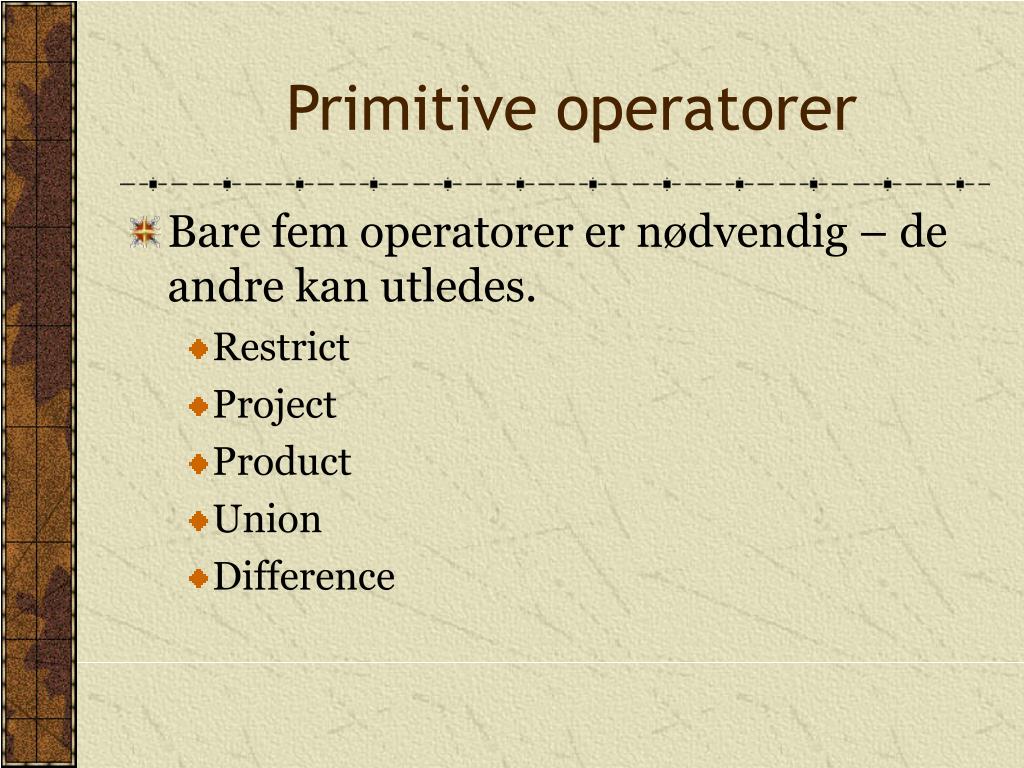 Primitive operatorer

Bare fem operatorer er nødvendig – de andre kan utledes.

Restrict
Project
Product
Union
Difference